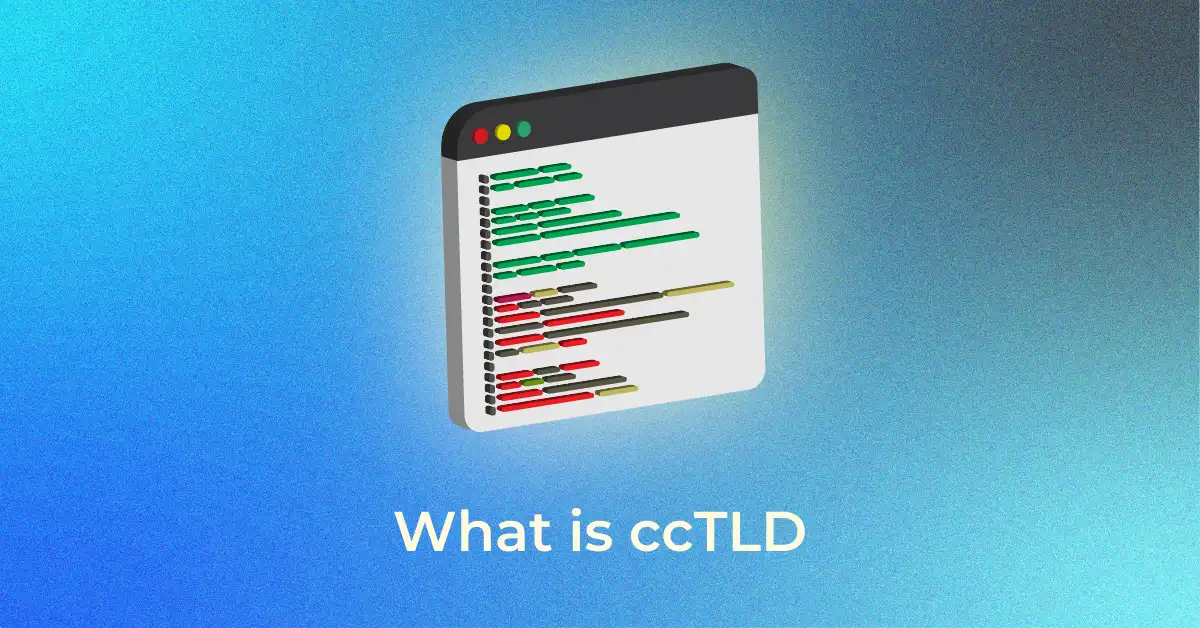 What is ccTLD